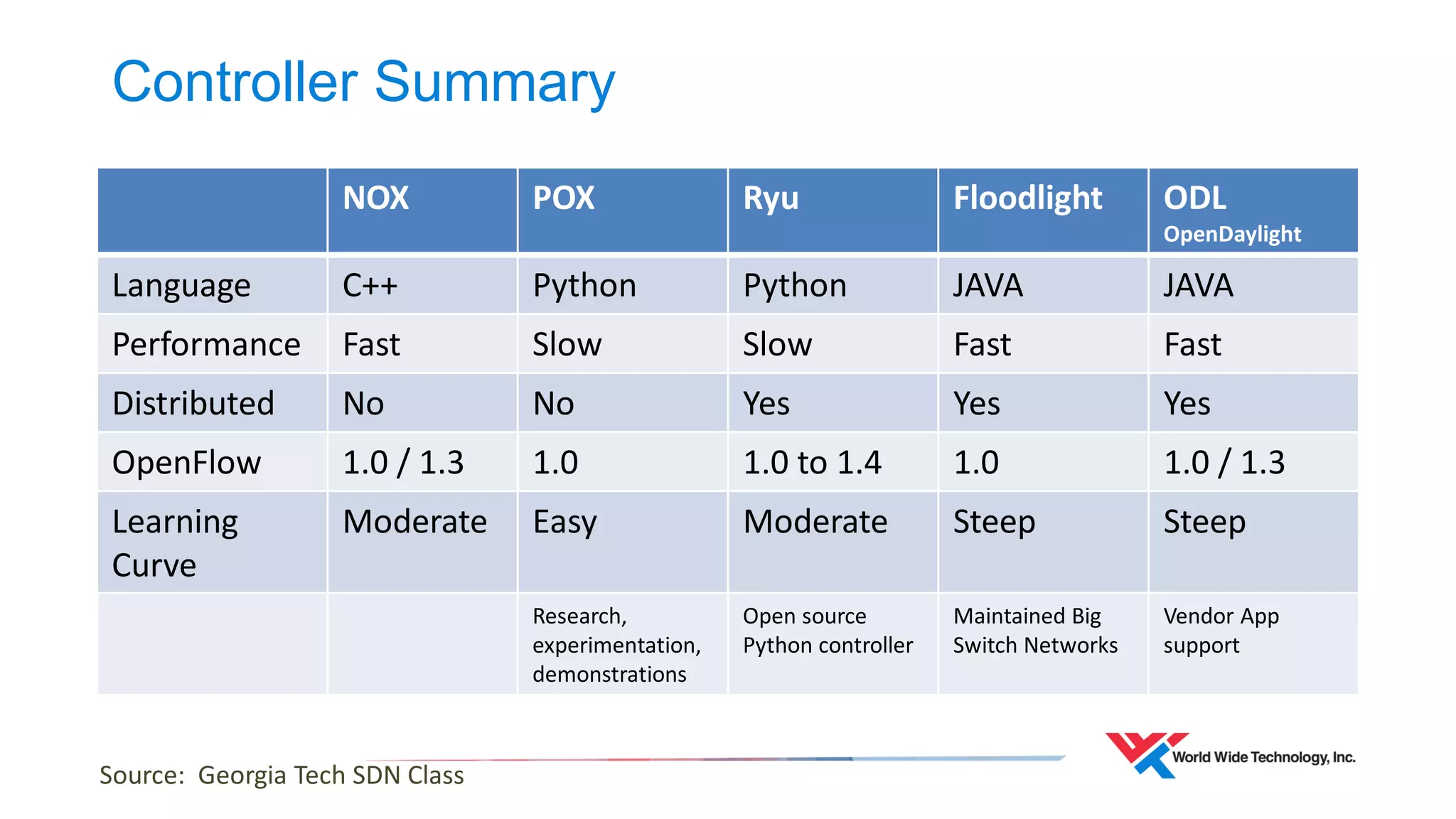 Controller Summary

| | NOX | POX | Ryu | Floodlight | ODL OpenDaylight |
|---|---|---|---|---|---|
| Language | C++ | Python | Python | JAVA | JAVA |
| Performance | Fast | Slow | Slow | Fast | Fast |
| Distributed | No | No | Yes | Yes | Yes |
| OpenFlow | 1.0 / 1.3 | 1.0 | 1.0 to 1.4 | 1.0 | 1.0 / 1.3 |
| Learning Curve | Moderate | Easy | Moderate | Steep | Steep |
| | | Research, experimentation, demonstrations | Open source Python controller | Maintained Big Switch Networks | Vendor App support |

Source: Georgia Tech SDN Class

World Wide Technology, Inc.